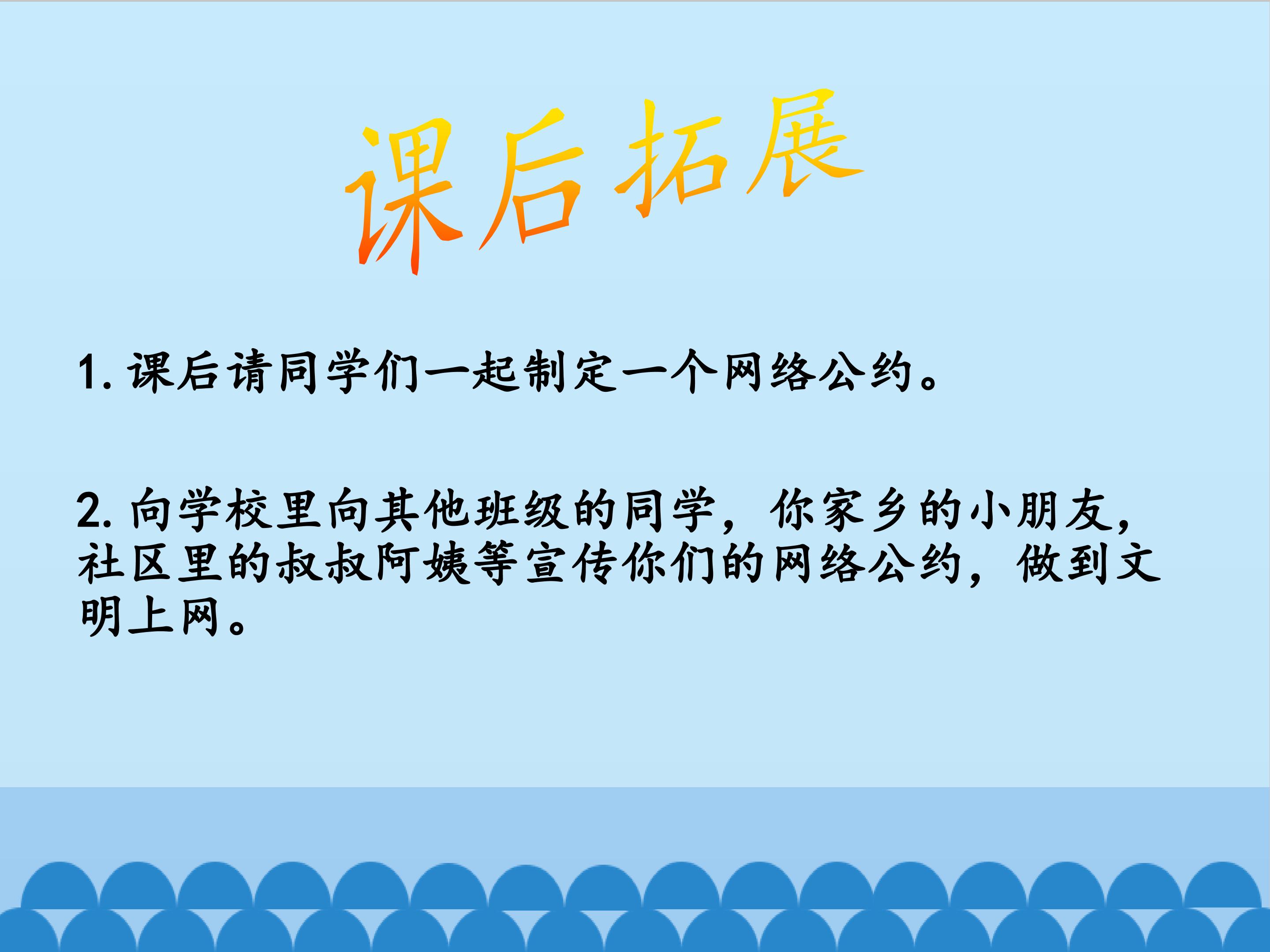 课后拓展

1.课后请同学们一起制定一个网络公约。

2.向学校里向其他班级的同学，你家乡的小朋友，社区里的叔叔阿姨等宣传你们的网络公约，做到文明上网。